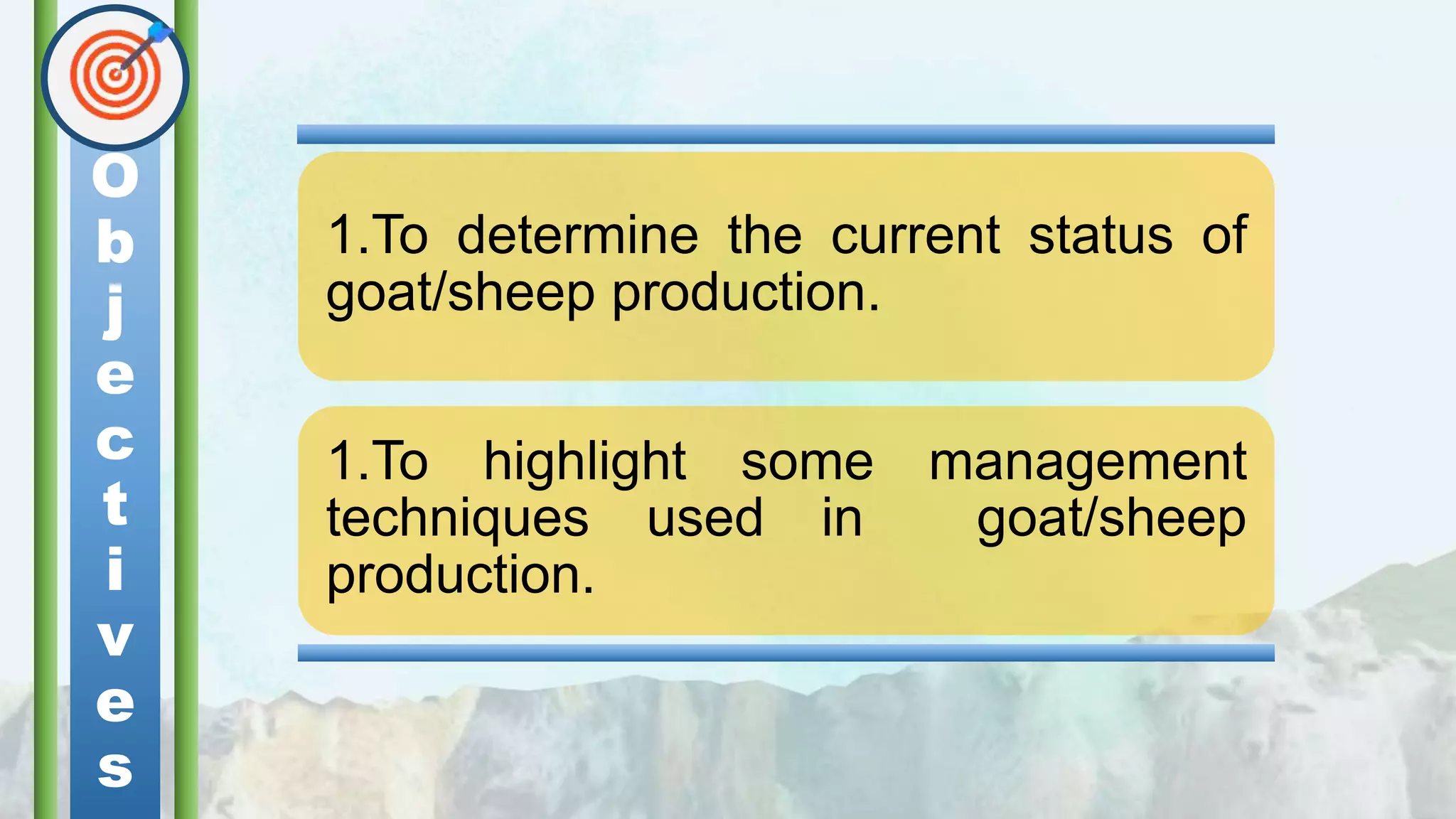 Objectives

1.To determine the current status of goat/sheep production.

1.To highlight some management techniques used in goat/sheep production.